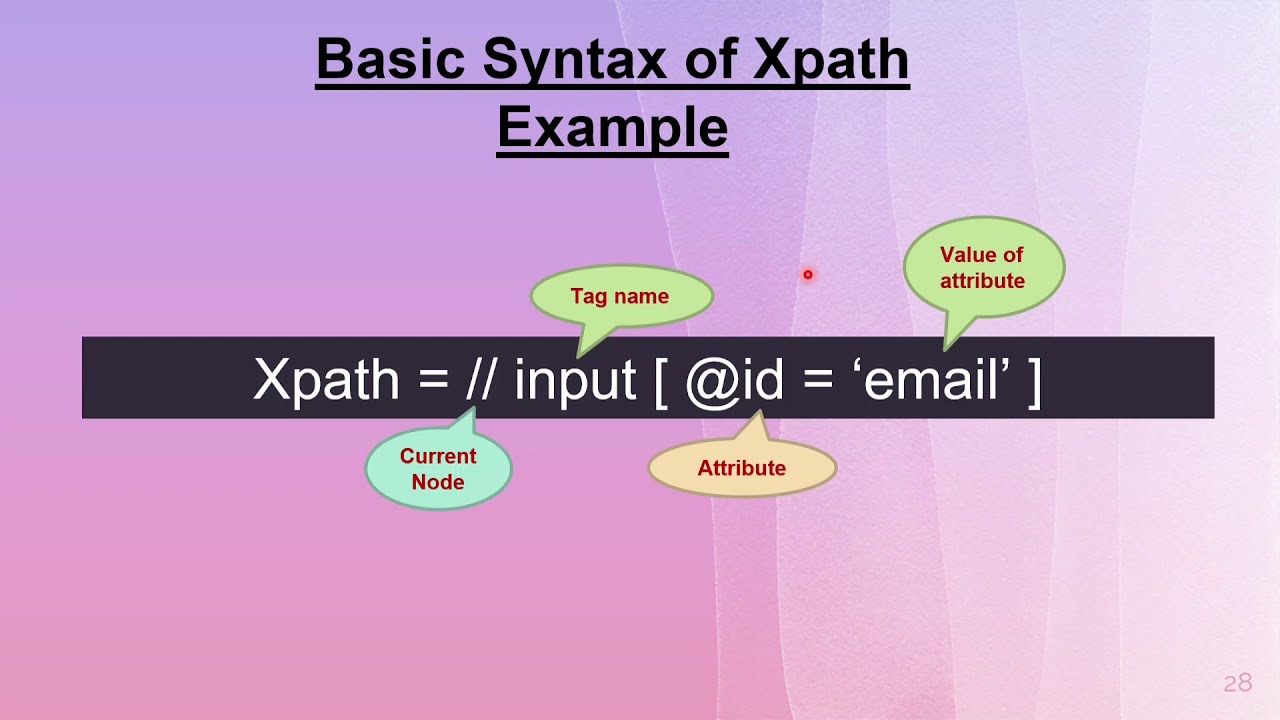 Basic Syntax of Xpath
Example

Tag name

Value of attribute

Xpath = // input [ @id = ‘email’ ]

Current Node

Attribute

28